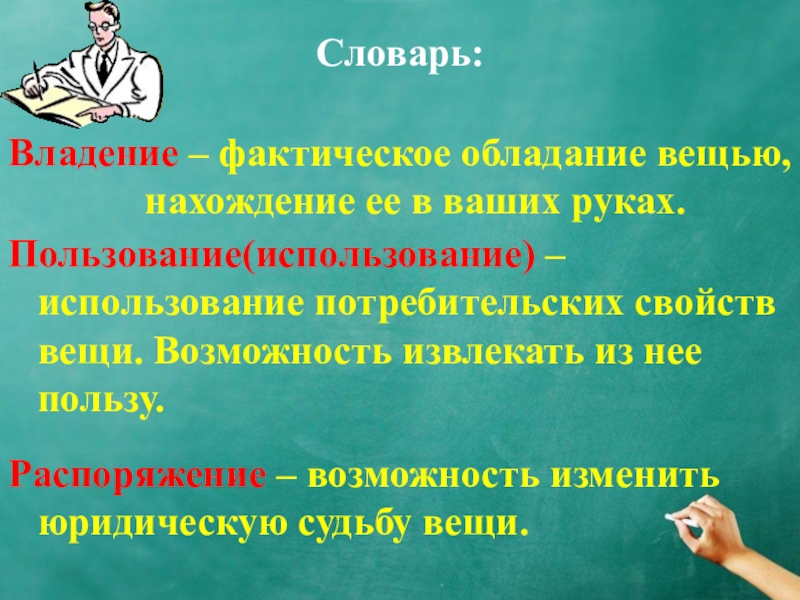 Словарь:

Владение – фактическое обладание вещью, нахождение ее в ваших руках.

Пользование(использование) – использование потребительских свойств вещи. Возможность извлекать из нее пользу.

Распоряжение – возможность изменить юридическую судьбу вещи.